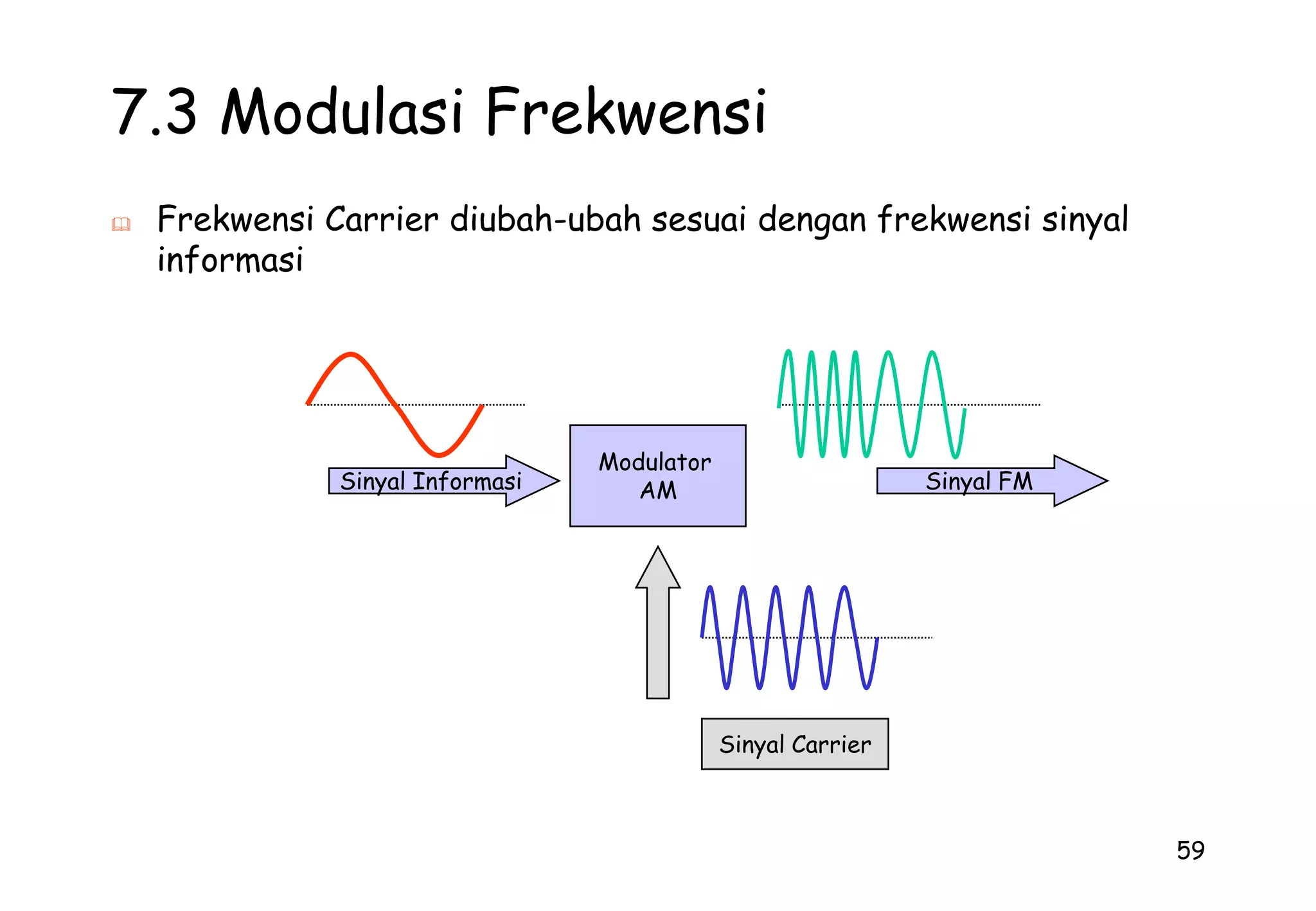 7.3 Modulasi Frekwensi

Frekwensi Carrier diubah-ubah sesuai dengan frekwensi sinyal informasi

Sinyal Informasi

Modulator AM

Sinyal FM

Sinyal Carrier

59